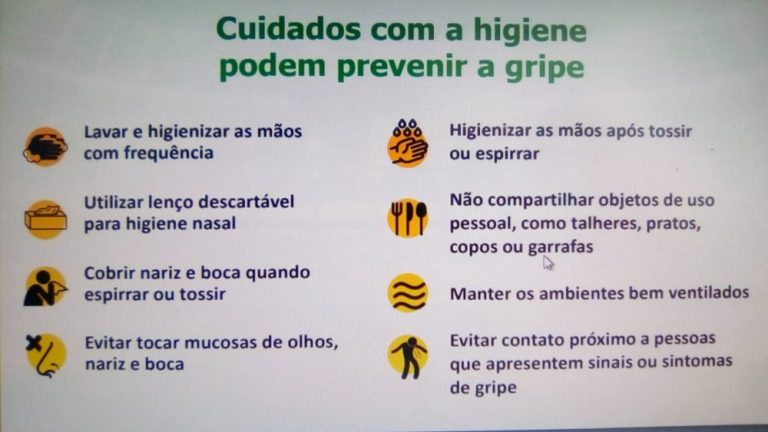 Cuidados com a higiene podem prevenir a gripe

Lavar e higienizar as mãos com frequência

Utilizar lenço descartável para higiene nasal

Cobrir nariz e boca quando espirrar ou tossir

Evitar tocar mucosas de olhos, nariz e boca

Higienizar as mãos após tossir ou espirrar

Não compartilhar objetos de uso pessoal, como talheres, pratos, copos ou garrafas

Manter os ambientes bem ventilados

Evitar contato próximo a pessoas que apresentem sinais ou sintomas de gripe